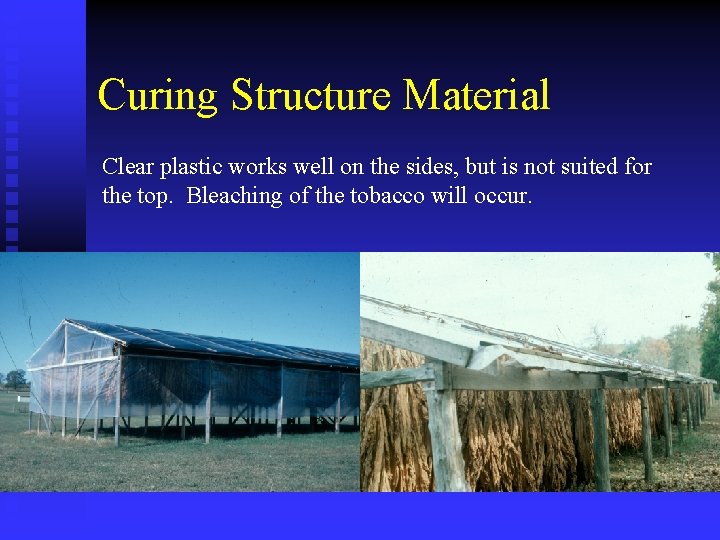 Curing Structure Material

Clear plastic works well on the sides, but is not suited for the top.  Bleaching of the tobacco will occur.